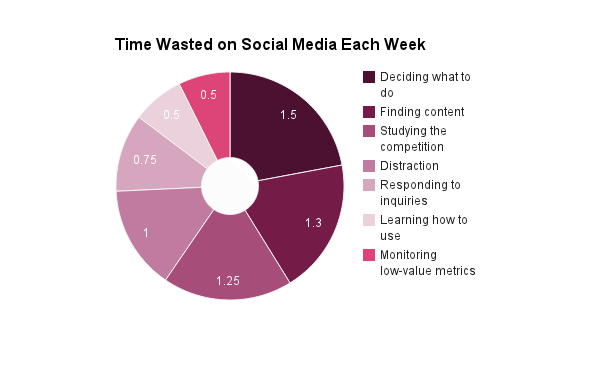 Time Wasted on Social Media Each Week

1.5
1.3
1.25
1
0.75
0.5
0.5

Deciding what to do
Finding content
Studying the competition
Distraction
Responding to inquiries
Learning how to use
Monitoring low-value metrics